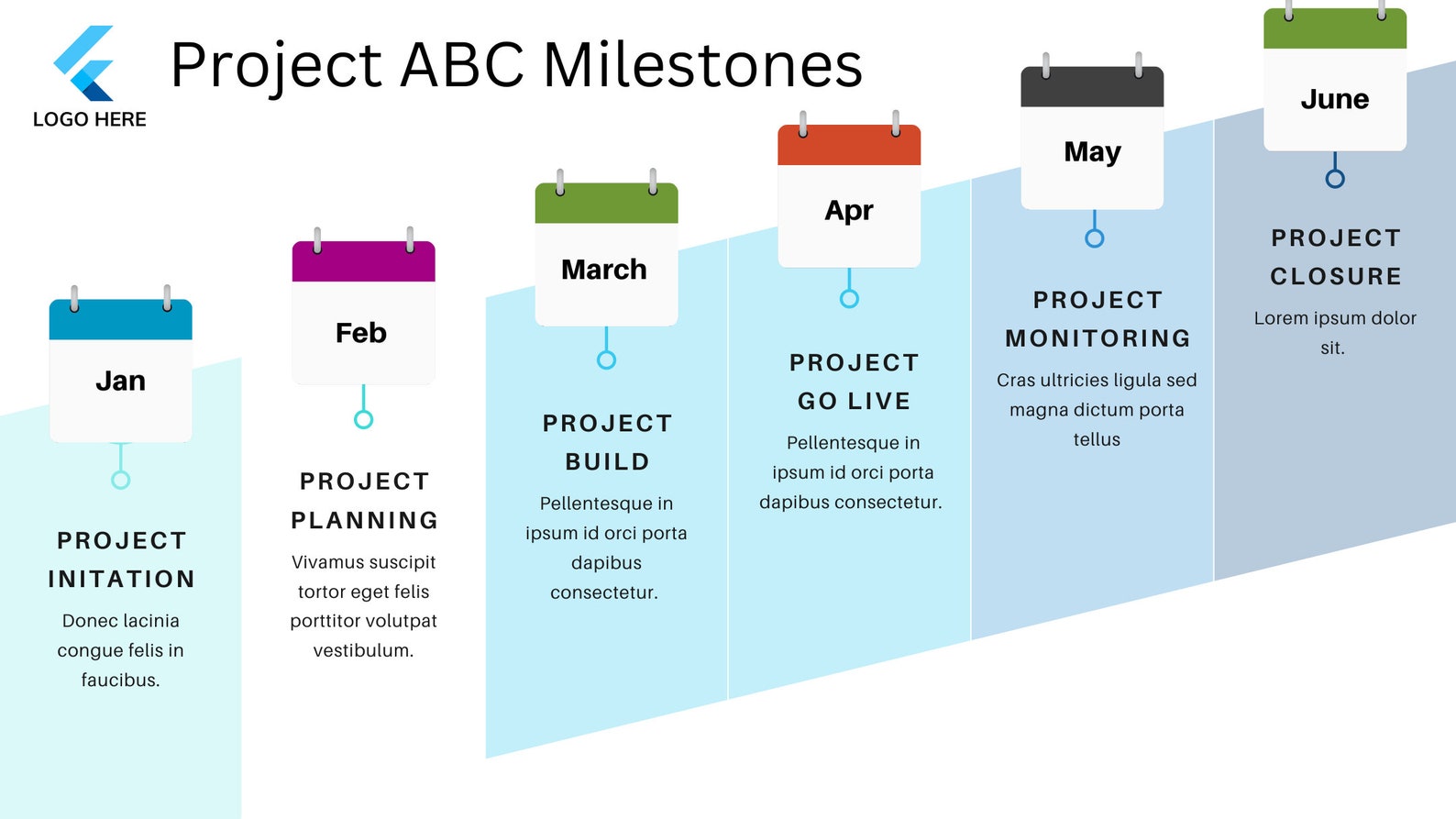 LOGO HERE

Project ABC Milestones

Jan

PROJECT INITATION

Donec lacinia congue felis in faucibus.

Feb

PROJECT PLANNING

Vivamus suscipit tortor eget felis porttitor volutpat vestibulum.

March

PROJECT BUILD

Pellentesque in ipsum id orci porta dapibus consectetur.

Apr

PROJECT GO LIVE

Pellentesque in ipsum id orci porta dapibus consectetur.

May

PROJECT MONITORING

Cras ultricies ligula sed magna dictum porta tellus

June

PROJECT CLOSURE

Lorem ipsum dolor sit.